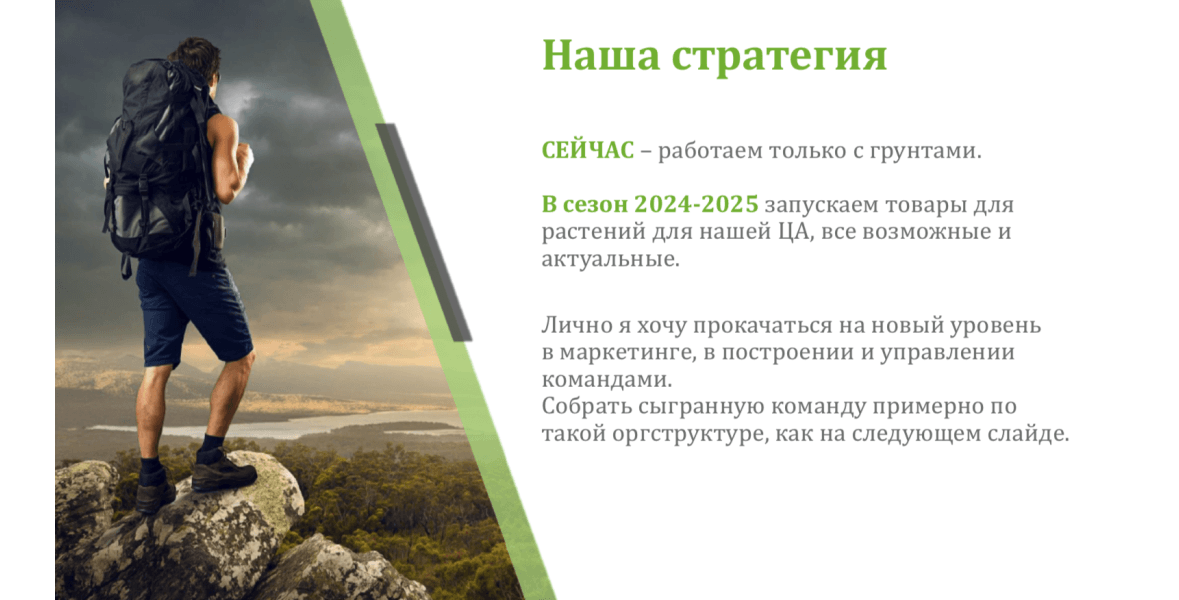 Наша стратегия

СЕЙЧАС – работаем только с грунтами.

В сезон 2024-2025 запускаем товары для растений для нашей ЦА, все возможные и актуальные.

Лично я хочу прокачаться на новый уровень в маркетинге, в построении и управлении командами.
Собрать сыгранную команду примерно по такой оргструктуре, как на следующем слайде.